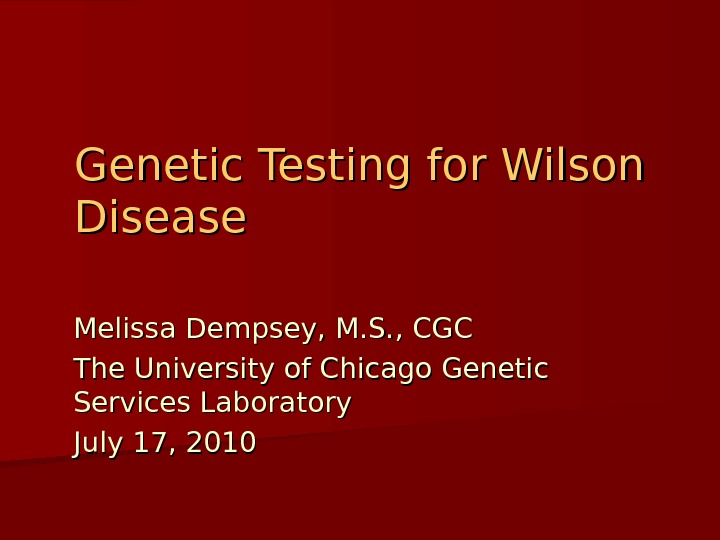 Genetic Testing for Wilson Disease

Melissa Dempsey, M.S., CGC

The University of Chicago Genetic Services Laboratory

July 17, 2010